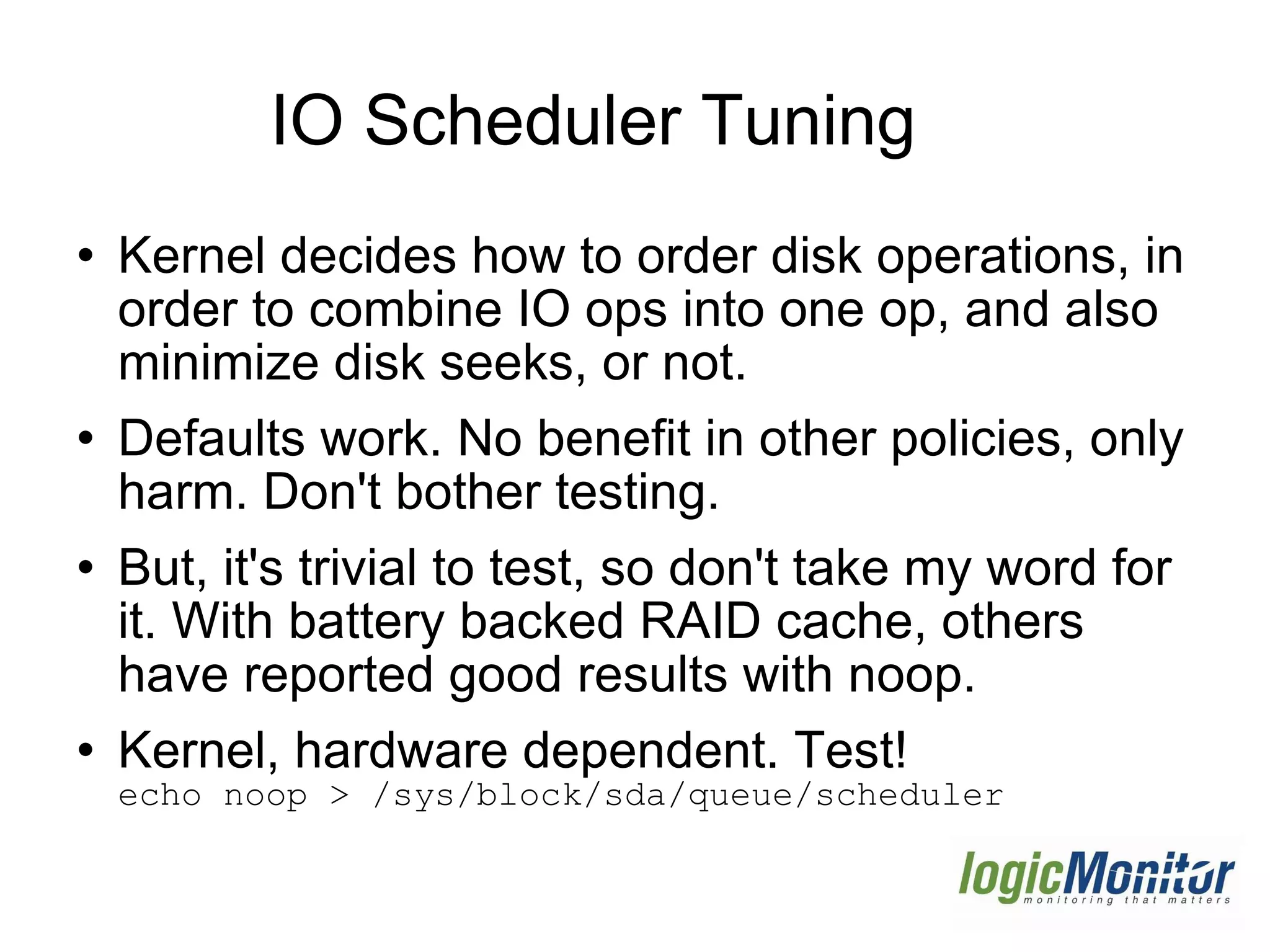 IO Scheduler Tuning

• Kernel decides how to order disk operations, in order to combine IO ops into one op, and also minimize disk seeks, or not.

• Defaults work. No benefit in other policies, only harm. Don't bother testing.

• But, it's trivial to test, so don't take my word for it. With battery backed RAID cache, others have reported good results with noop.

• Kernel, hardware dependent. Test!
echo noop > /sys/block/sda/queue/scheduler

logicMonitor
monitoring that matters